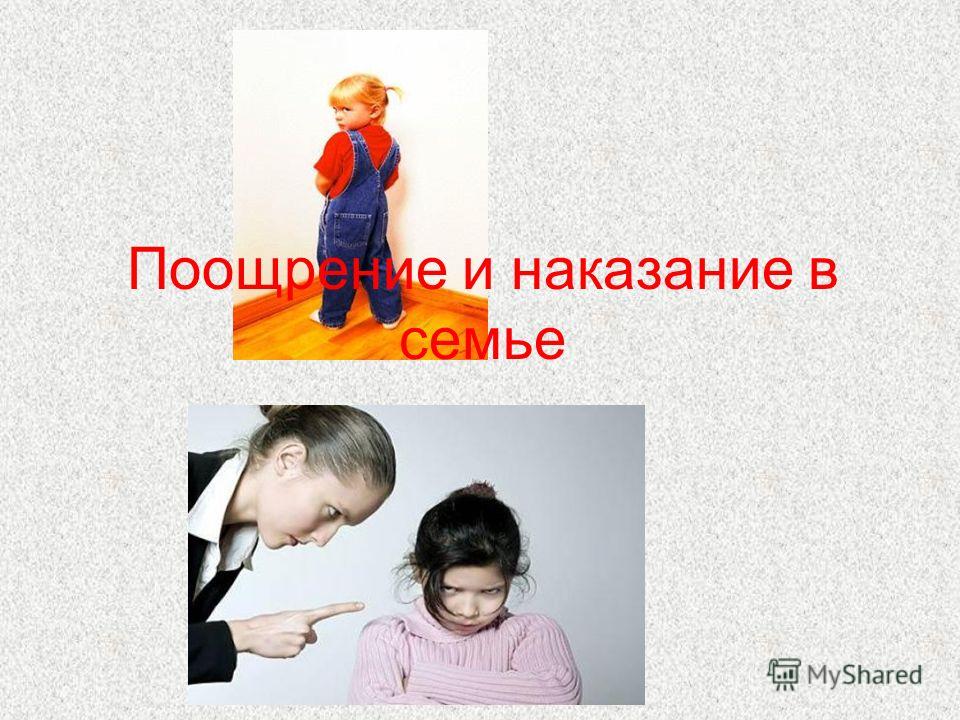 Поощрение и наказание в семье

MyShared